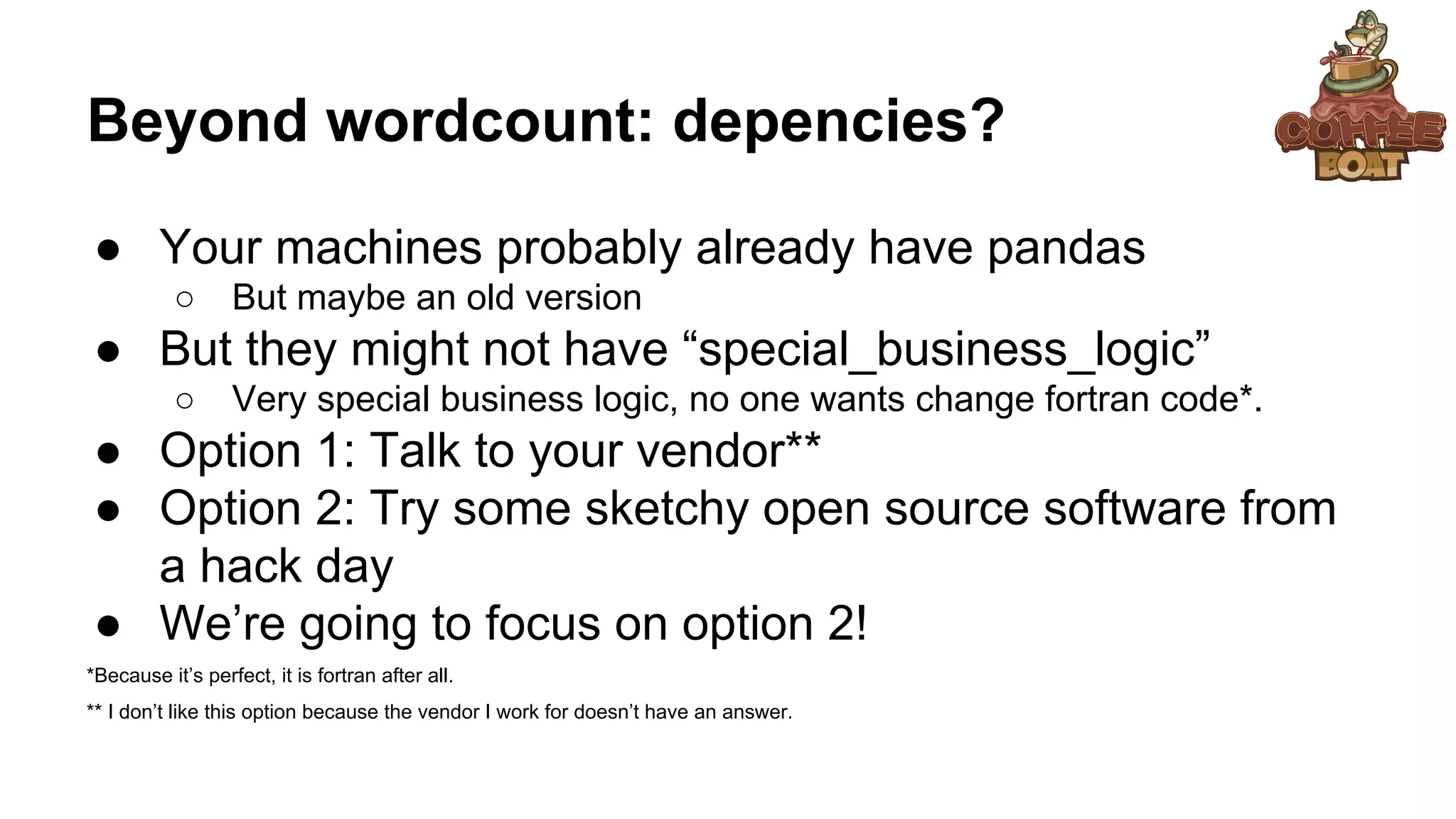 Beyond wordcount: depencies?

COFFEE BOAT

● Your machines probably already have pandas
○ But maybe an old version
● But they might not have “special_business_logic”
○ Very special business logic, no one wants change fortran code*.
● Option 1: Talk to your vendor**
● Option 2: Try some sketchy open source software from a hack day
● We’re going to focus on option 2!

*Because it’s perfect, it is fortran after all.

** I don’t like this option because the vendor I work for doesn’t have an answer.